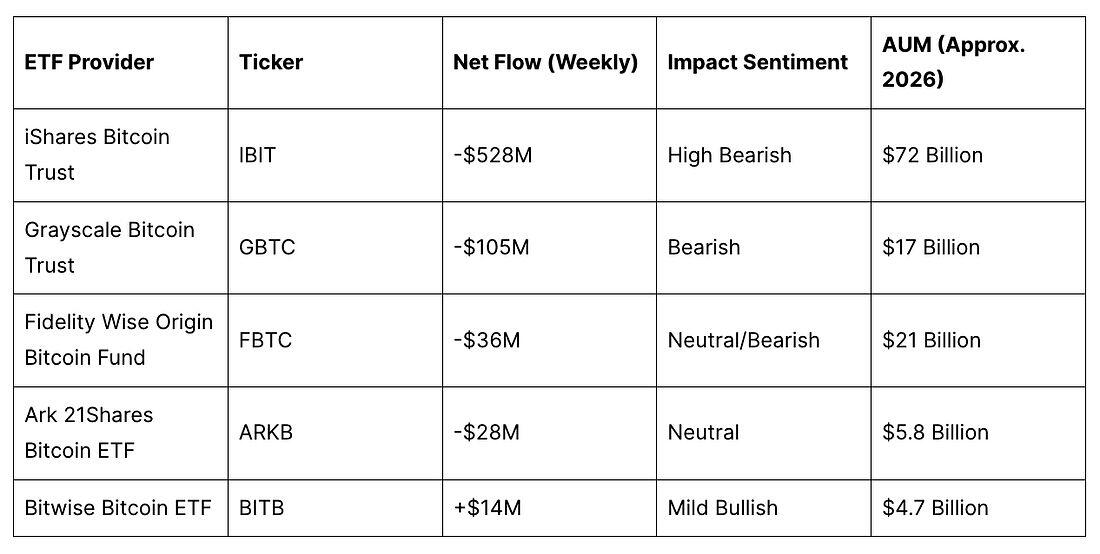 | ETF Provider | Ticker | Net Flow (Weekly) | Impact Sentiment | AUM (Approx. 2026) |
|---|---|---|---|---|
| iShares Bitcoin Trust | IBIT | -$528M | High Bearish | $72 Billion |
| Grayscale Bitcoin Trust | GBTC | -$105M | Bearish | $17 Billion |
| Fidelity Wise Origin Bitcoin Fund | FBTC | -$36M | Neutral/Bearish | $21 Billion |
| Ark 21Shares Bitcoin ETF | ARKB | -$28M | Neutral | $5.8 Billion |
| Bitwise Bitcoin ETF | BITB | +$14M | Mild Bullish | $4.7 Billion |